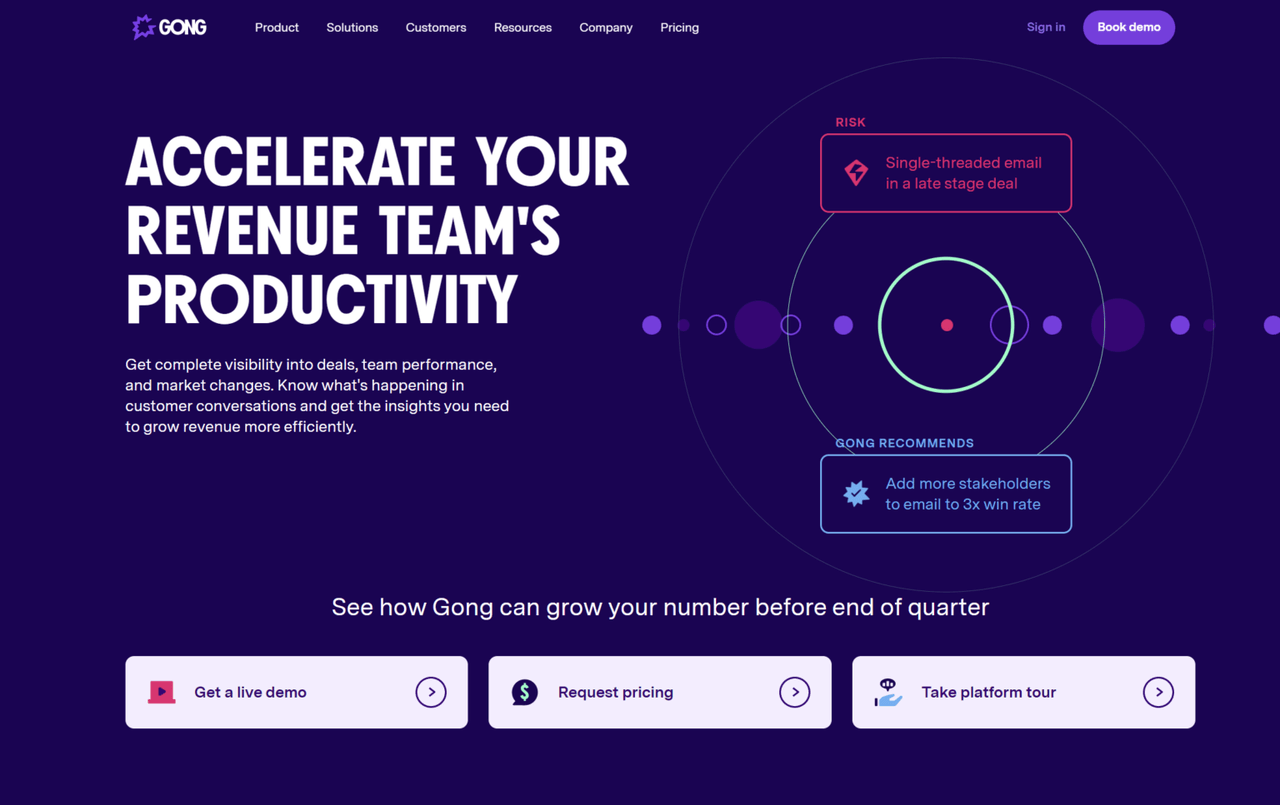 GONG

Product Solutions Customers Resources Company Pricing

Sign in Book demo

ACCELERATE YOUR REVENUE TEAM'S PRODUCTIVITY

Get complete visibility into deals, team performance, and market changes. Know what's happening in customer conversations and get the insights you need to grow revenue more efficiently.

RISK

Single-threaded email in a late stage deal

GONG RECOMMENDS

Add more stakeholders to email to 3x win rate

See how Gong can grow your number before end of quarter

Get a live demo

Request pricing

Take platform tour